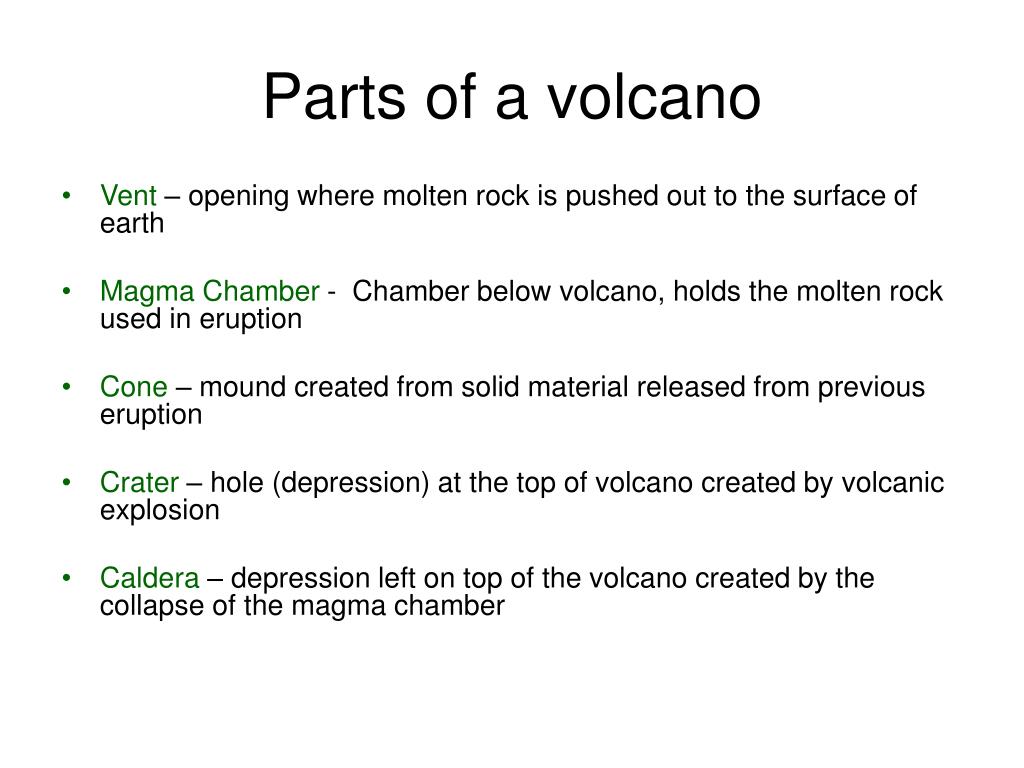 Parts of a volcano

• Vent – opening where molten rock is pushed out to the surface of earth

• Magma Chamber - Chamber below volcano, holds the molten rock used in eruption

• Cone – mound created from solid material released from previous eruption

• Crater – hole (depression) at the top of volcano created by volcanic explosion

• Caldera – depression left on top of the volcano created by the collapse of the magma chamber